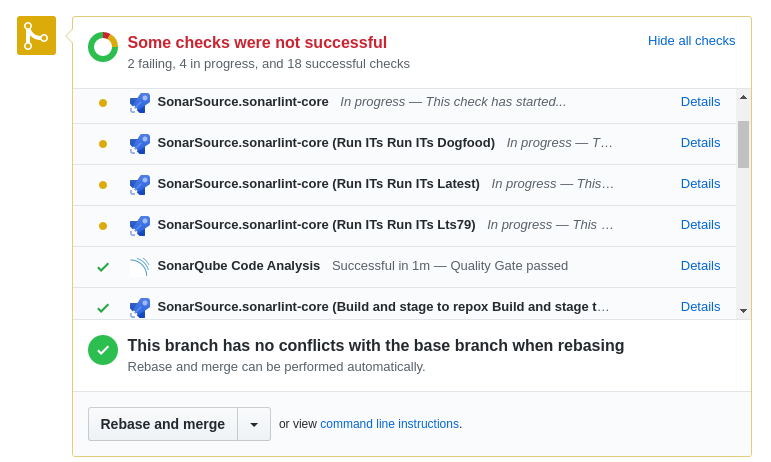 Some checks were not successful
2 failing, 4 in progress, and 18 successful checks

Hide all checks

SonarSource.sonarlint-core In progress — This check has started... Details

SonarSource.sonarlint-core (Run ITs Run ITs Dogfood) In progress — T… Details

SonarSource.sonarlint-core (Run ITs Run ITs Latest) In progress — This… Details

SonarSource.sonarlint-core (Run ITs Run ITs Lts79) In progress — This … Details

SonarQube Code Analysis Successful in 1m — Quality Gate passed Details

SonarSource.sonarlint-core (Build and stage to repox Build and stage t… Details

This branch has no conflicts with the base branch when rebasing
Rebase and merge can be performed automatically.

Rebase and merge

or view command line instructions.